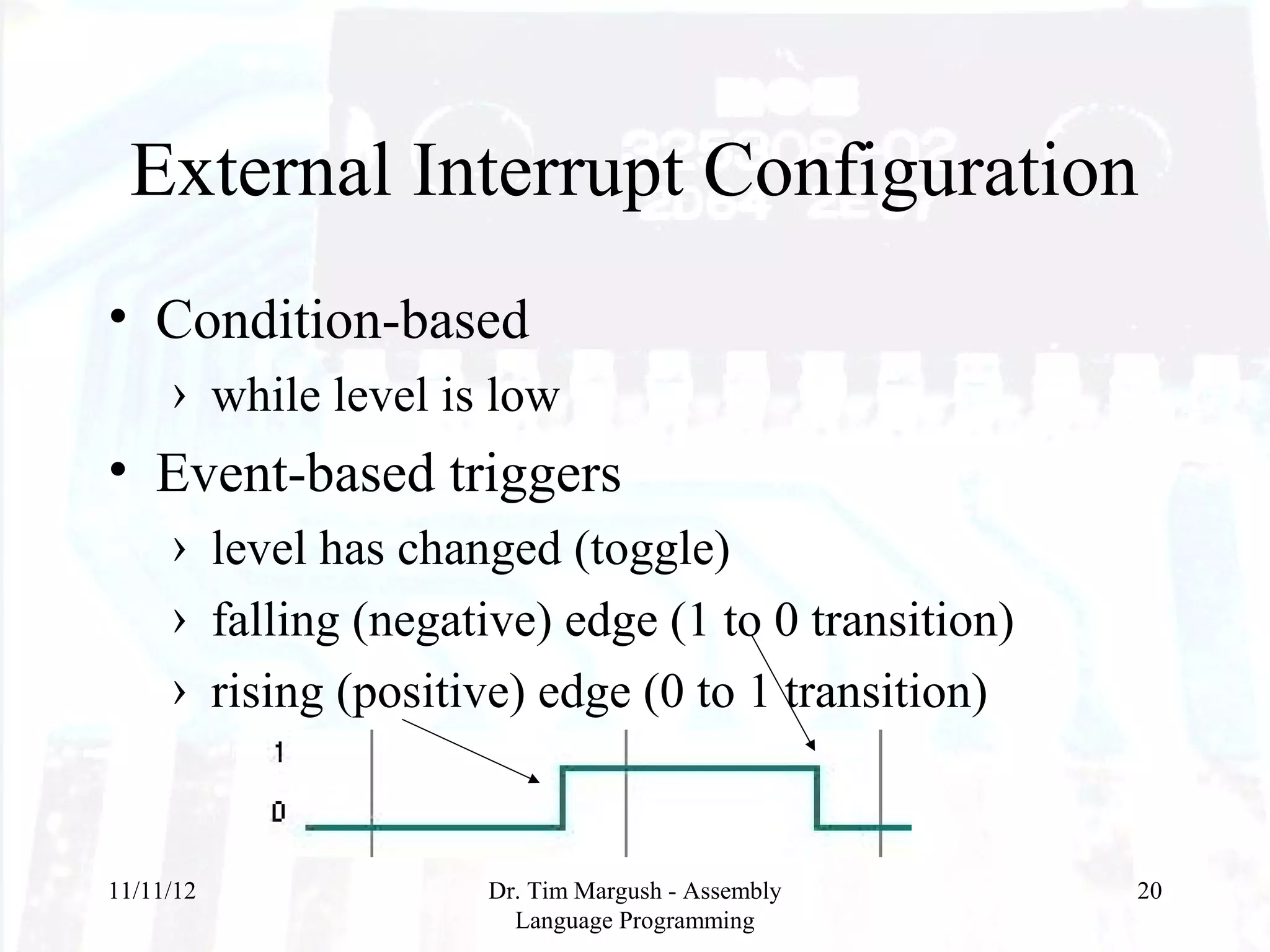 External Interrupt Configuration

• Condition-based
› while level is low

• Event-based triggers
› level has changed (toggle)
› falling (negative) edge (1 to 0 transition)
› rising (positive) edge (0 to 1 transition)

1
0

11/11/12

Dr. Tim Margush - Assembly Language Programming

20